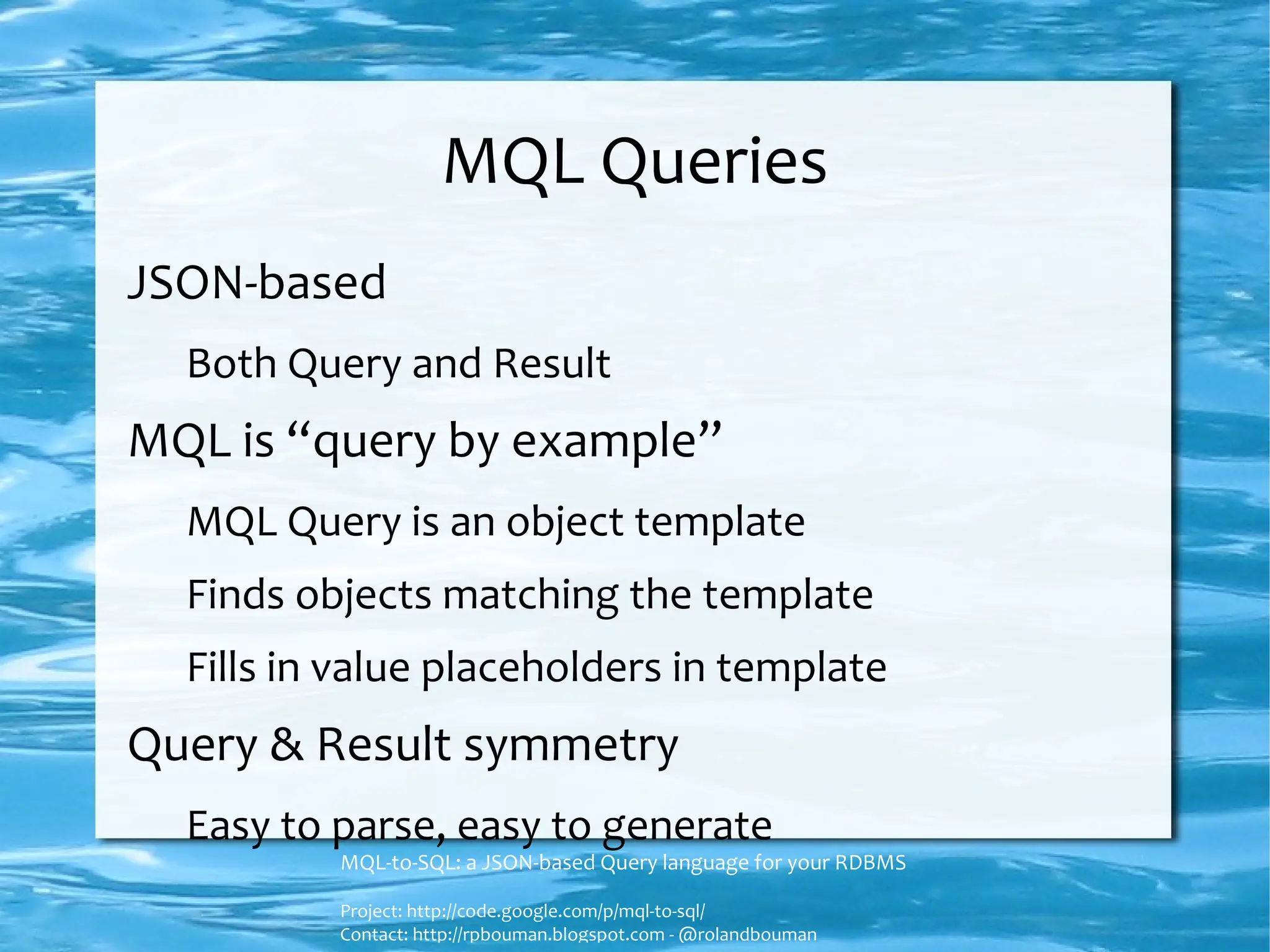 MQL Queries

JSON-based

Both Query and Result

MQL is “query by example”

MQL Query is an object template

Finds objects matching the template

Fills in value placeholders in template

Query & Result symmetry

Easy to parse, easy to generate

MQL-to-SQL: a JSON-based Query language for your RDBMS

Project: http://code.google.com/p/mql-to-sql/
Contact: http://rpbouman.blogspot.com - @rolandbouman